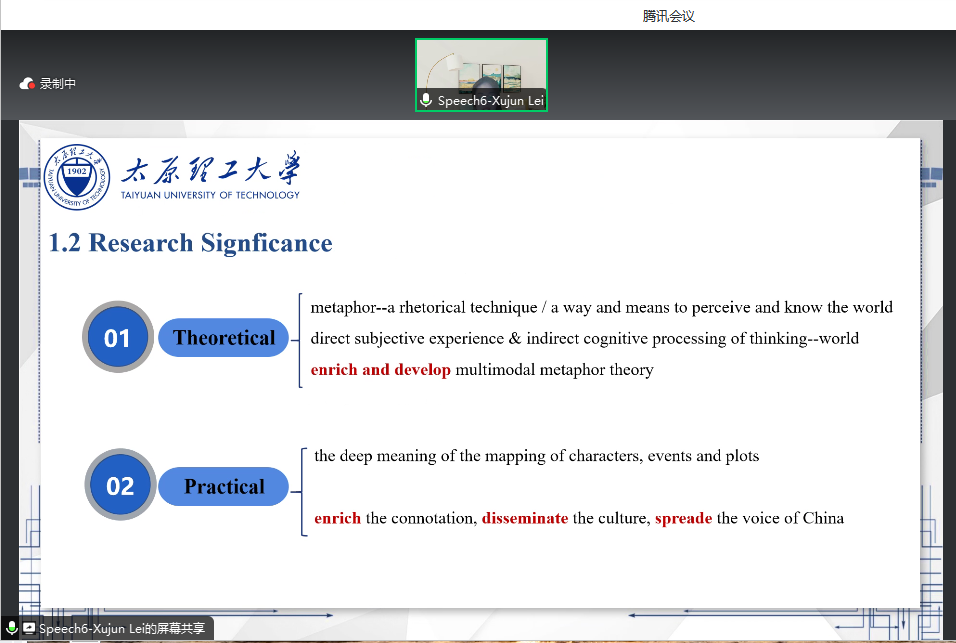 腾讯会议

录制中

Speech6-Xujun Lei

1902

太原理工大学
TAIYUAN UNIVERSITY OF TECHNOLOGY

1.2 Research Signficance

01 Theoretical

metaphor--a rhetorical technique / a way and means to perceive and know the world
direct subjective experience & indirect cognitive processing of thinking--world
enrich and develop multimodal metaphor theory

02 Practical

the deep meaning of the mapping of characters, events and plots

enrich the connotation, disseminate the culture, spreade the voice of China

Speech6-Xujun Lei的屏幕共享